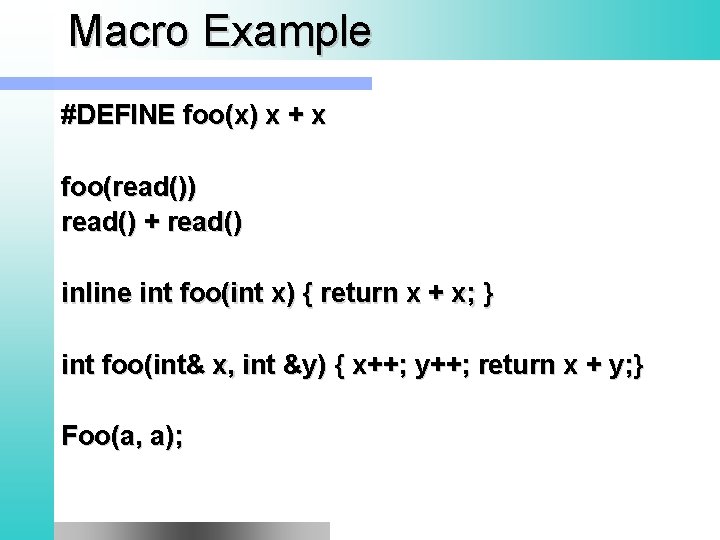 Macro Example

#DEFINE foo(x) x + x

foo(read())
read() + read()

inline int foo(int x) { return x + x; }

int foo(int& x, int &y) { x++; y++; return x + y;}

Foo(a, a);